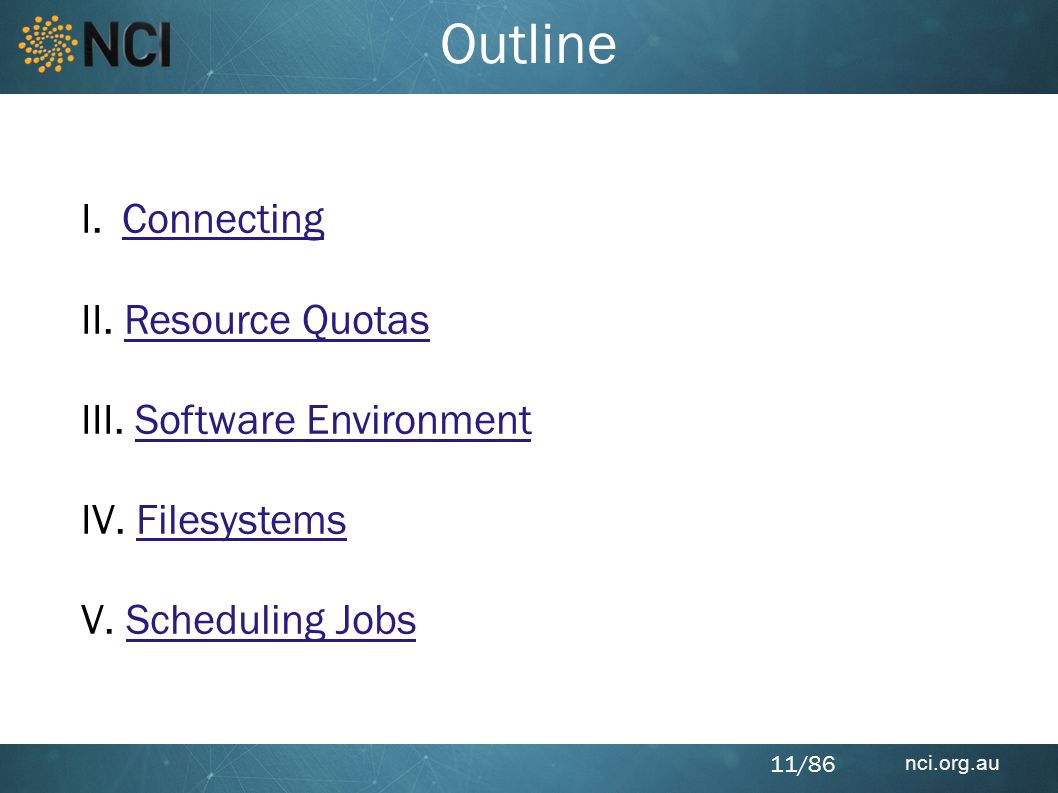 NCI

Outline

I. Connecting

II. Resource Quotas

III. Software Environment

IV. Filesystems

V. Scheduling Jobs

11/86

nci.org.au